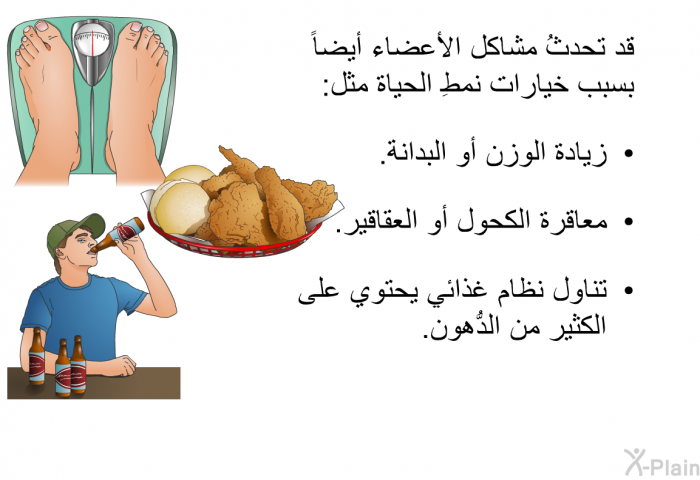 قد تحدثُ مشاكل الأعضاء أيضاً بسبب خيارات نمطِ الحياة مثل:

• زيادة الوزن أو البدانة.

• معاقرة الكحول أو العقاقير.

• تناول نظام غذائي يحتوي على الكثير من الدُّهون.

X-Plain